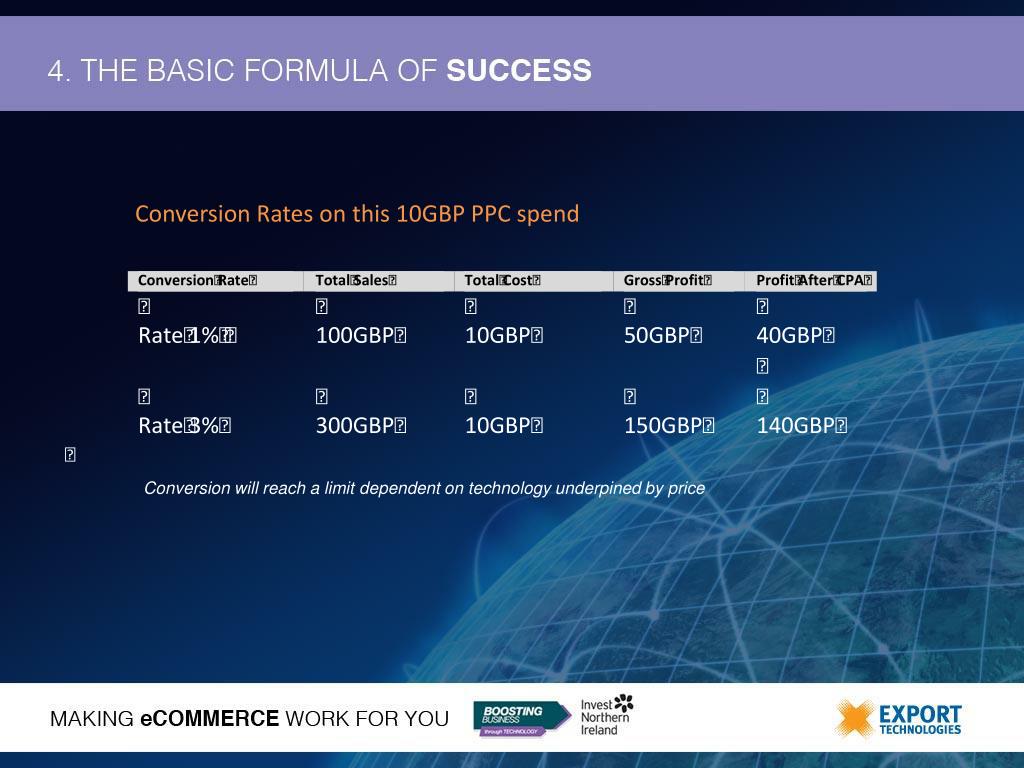 4. THE BASIC FORMULA OF SUCCESS

Conversion Rates on this 10GBP PPC spend

| Conversion Rate | Total Sales | Total Cost | Gross Profit | Profit After CPA |
|---|---|---|---|---|
| Rate 1% | 100GBP | 10GBP | 50GBP | 40GBP |
| Rate 3% | 300GBP | 10GBP | 150GBP | 140GBP |

Conversion will reach a limit dependent on technology underpined by price

MAKING eCOMMERCE WORK FOR YOU

BOOSTING BUSINESS through TECHNOLOGY

Invest Northern Ireland

EXPORT TECHNOLOGIES